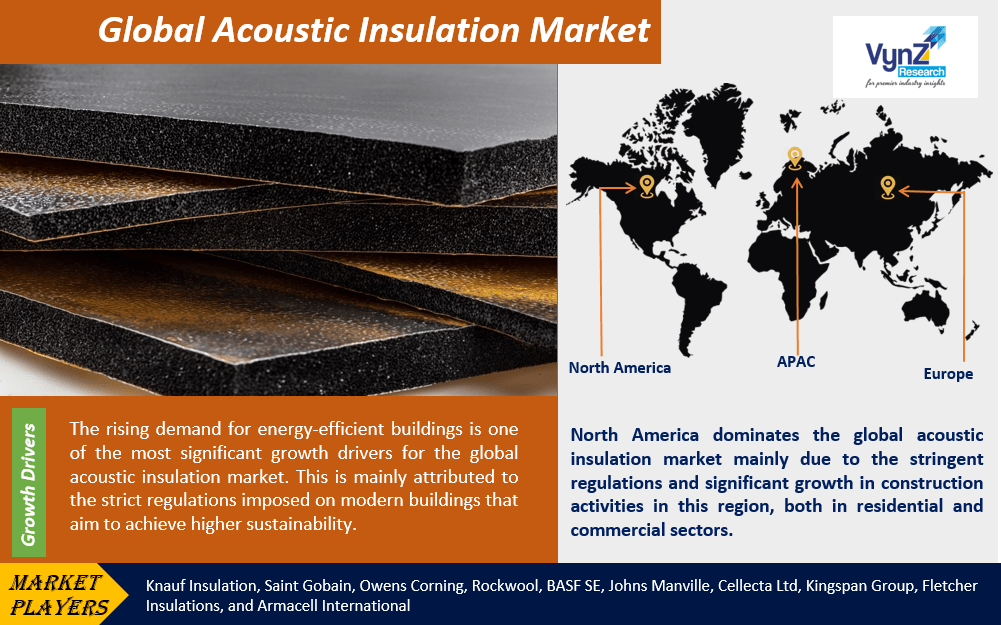 Global Acoustic Insulation Market

VynZ Research
for premier industry insights

North America

APAC

Europe

Growth Drivers

The rising demand for energy-efficient buildings is one of the most significant growth drivers for the global acoustic insulation market. This is mainly attributed to the strict regulations imposed on modern buildings that aim to achieve higher sustainability.

North America dominates the global acoustic insulation market mainly due to the stringent regulations and significant growth in construction activities in this region, both in residential and commercial sectors.

MARKET PLAYERS

Knauf Insulation, Saint Gobain, Owens Corning, Rockwool, BASF SE, Johns Manville, Cellecta Ltd, Kingspan Group, Fletcher Insulations, and Armacell International